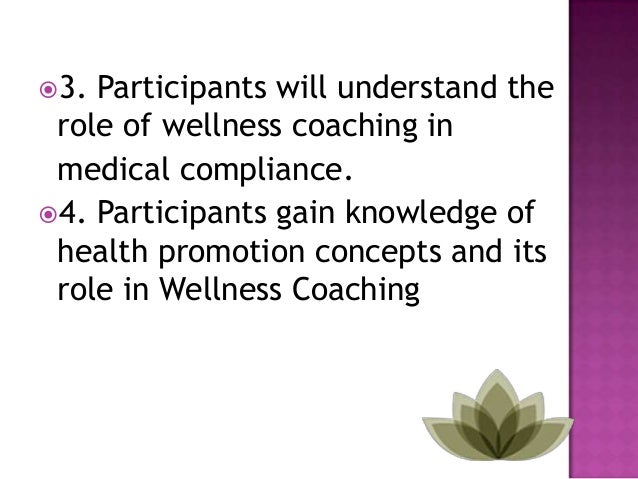 3. Participants will understand the role of wellness coaching in medical compliance.

4. Participants gain knowledge of health promotion concepts and its role in Wellness Coaching